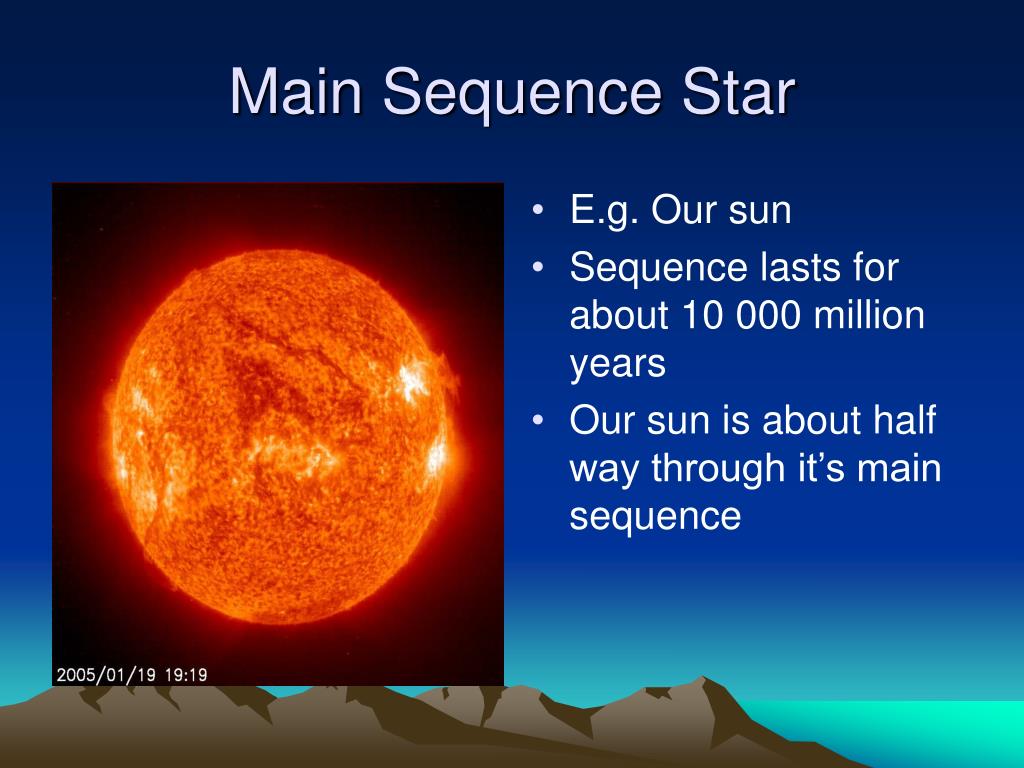 Main Sequence Star

2005/01/19 19:19

• E.g. Our sun
• Sequence lasts for about 10 000 million years
• Our sun is about half way through it’s main sequence